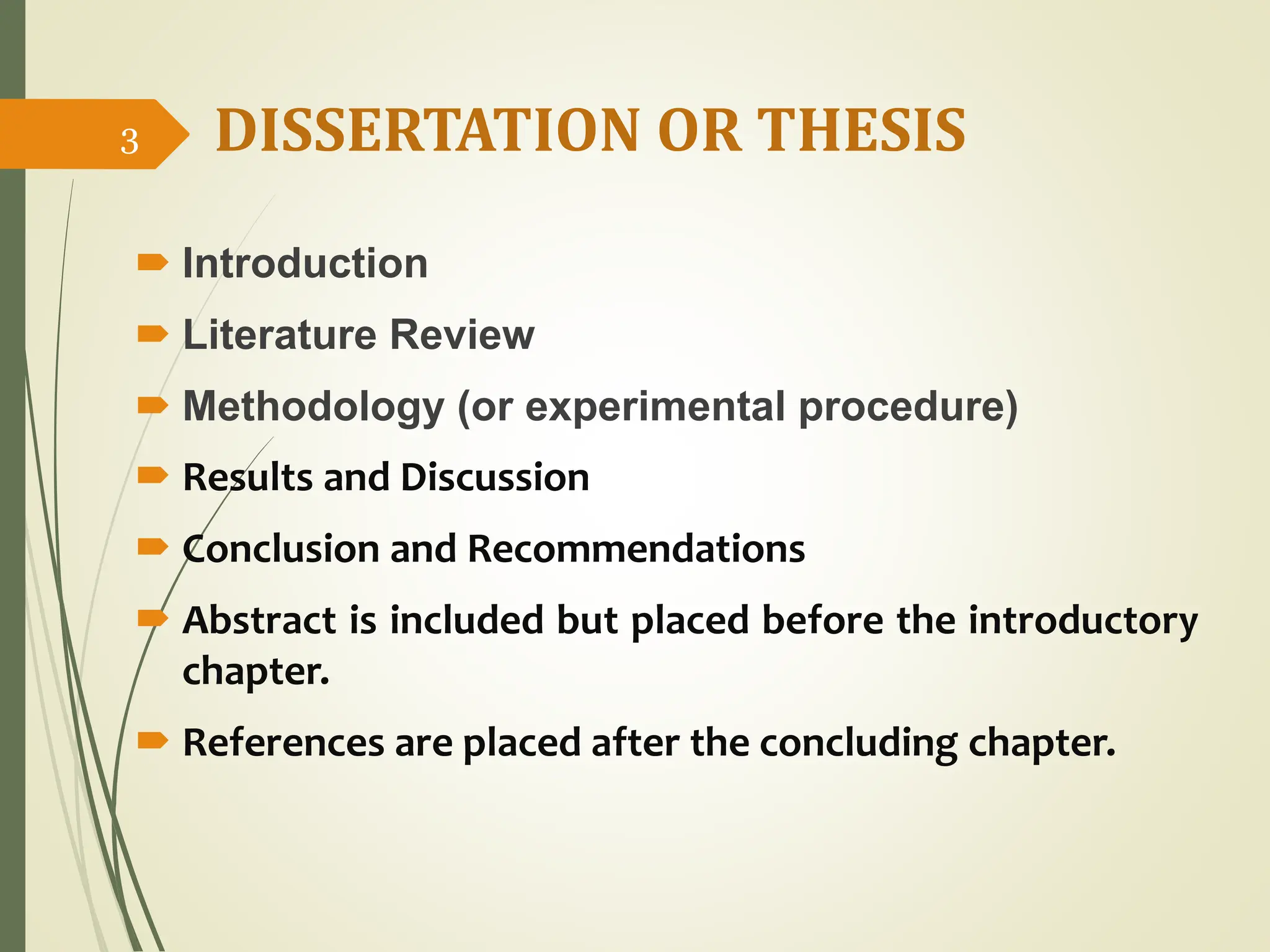 3

DISSERTATION OR THESIS

Introduction

Literature Review

Methodology (or experimental procedure)

Results and Discussion

Conclusion and Recommendations

Abstract is included but placed before the introductory chapter.

References are placed after the concluding chapter.